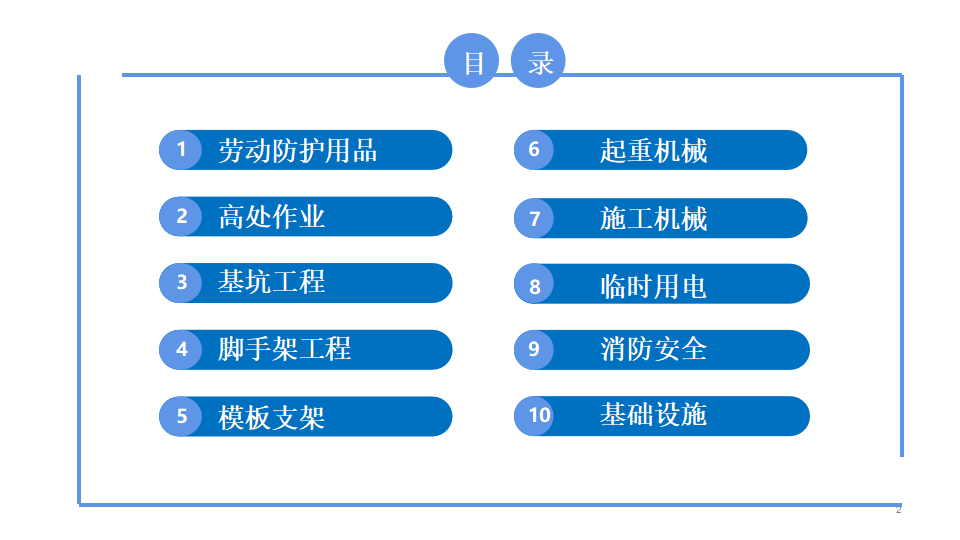 目 录

1 劳动防护用品

2 高处作业

3 基坑工程

4 脚手架工程

5 模板支架

6 起重机械

7 施工机械

8 临时用电

9 消防安全

10 基础设施

2